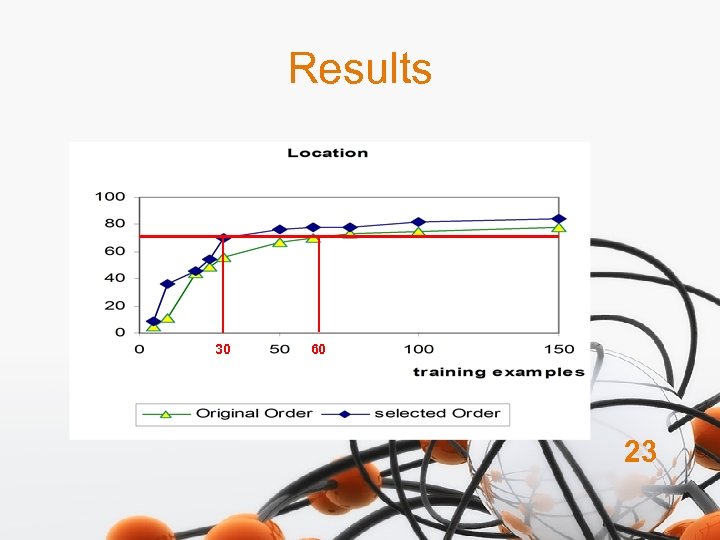 Results

Location

100
80
60
40
20
0

0 30 50 60 100 150

training examples

Original Order selected Order

23